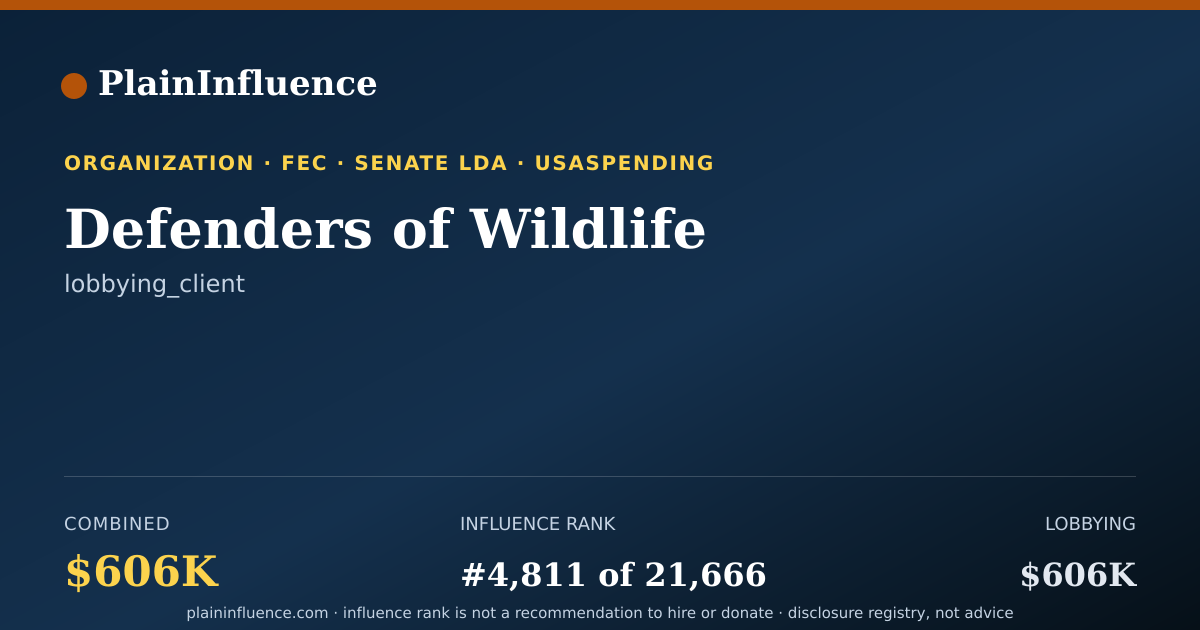 PlainInfluence

ORGANIZATION · FEC · SENATE LDA · USASPENDING

Defenders of Wildlife

lobbying_client

COMBINED
$606K

INFLUENCE RANK
#4,811 of 21,666

LOBBYING
$606K

plaininfluence.com · influence rank is not a recommendation to hire or donate · disclosure registry, not advice